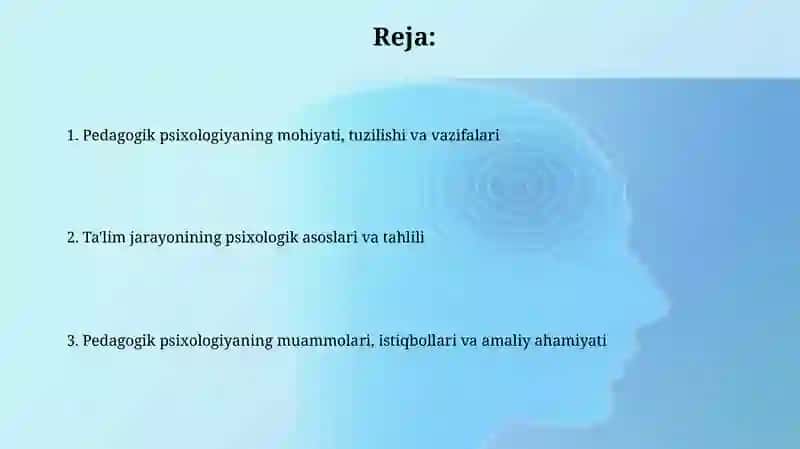 Reja:

1. Pedagogik psixologiyaning mohiyati, tuzilishi va vazifalari

2. Ta'lim jarayonining psixologik asoslari va tahlili

3. Pedagogik psixologiyaning muammolari, istiqbollari va amaliy ahamiyati